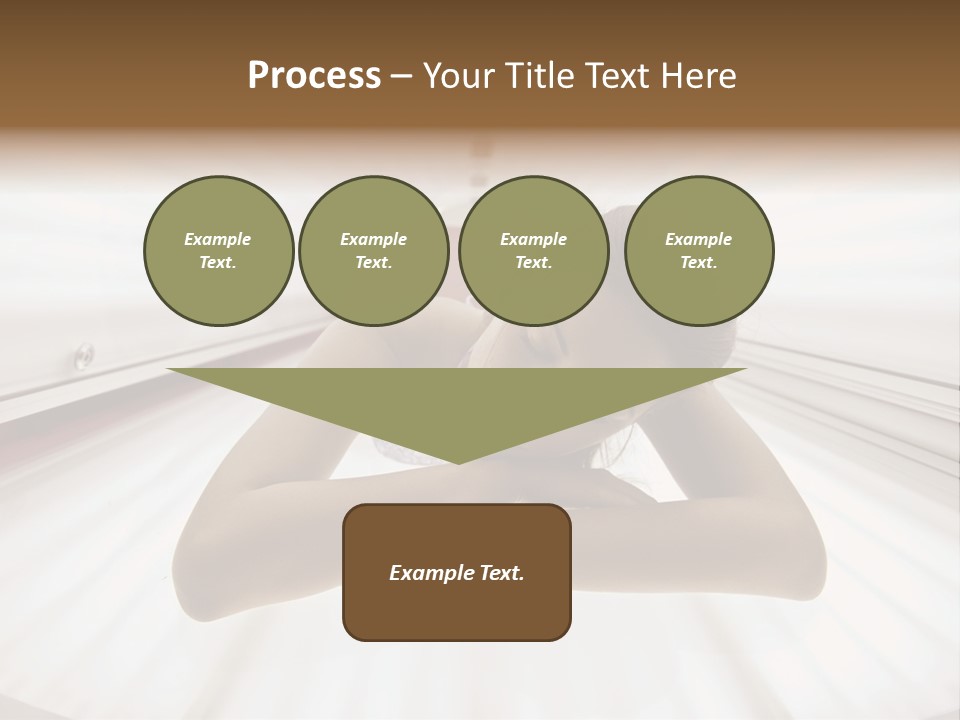 Process – Your Title Text Here

Example Text.

Example Text.

Example Text.

Example Text.

Example Text.